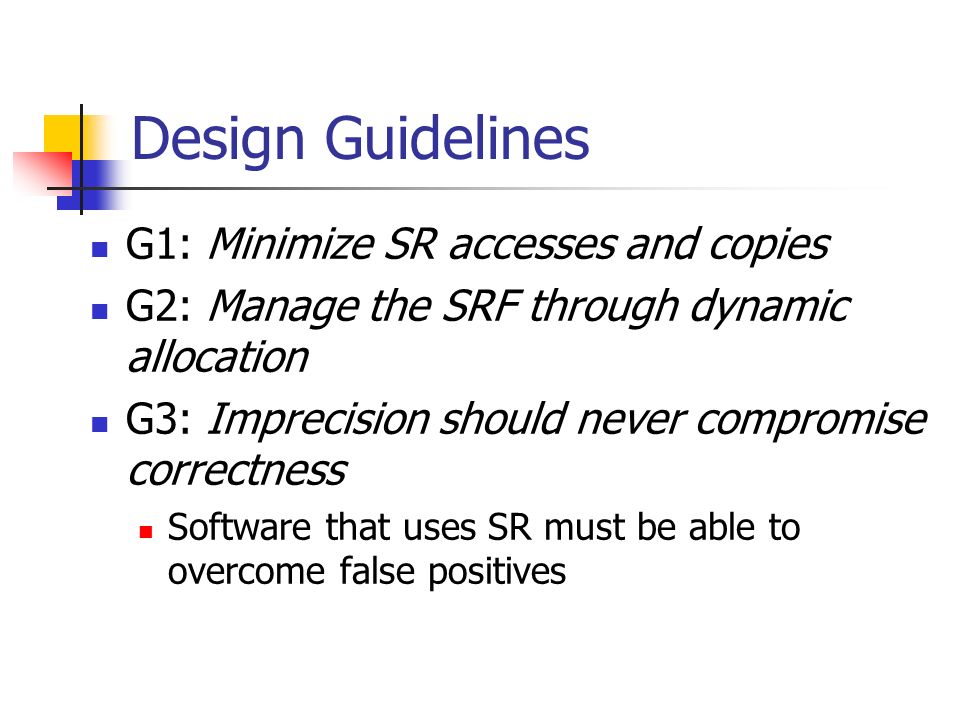 Design Guidelines

G1: Minimize SR accesses and copies

G2: Manage the SRF through dynamic allocation

G3: Imprecision should never compromise correctness

Software that uses SR must be able to overcome false positives